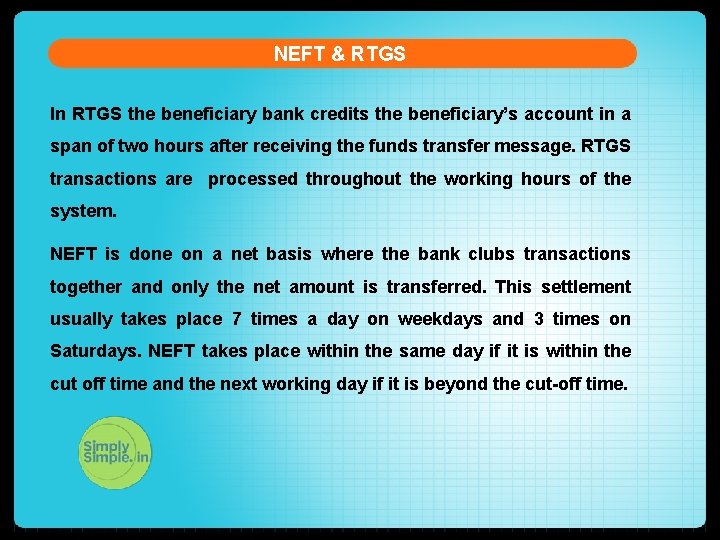 NEFT & RTGS

In RTGS the beneficiary bank credits the beneficiary's account in a span of two hours after receiving the funds transfer message. RTGS transactions are processed throughout the working hours of the system.

NEFT is done on a net basis where the bank clubs transactions together and only the net amount is transferred. This settlement usually takes place 7 times a day on weekdays and 3 times on Saturdays. NEFT takes place within the same day if it is within the cut off time and the next working day if it is beyond the cut-off time.

Simply Simple.in